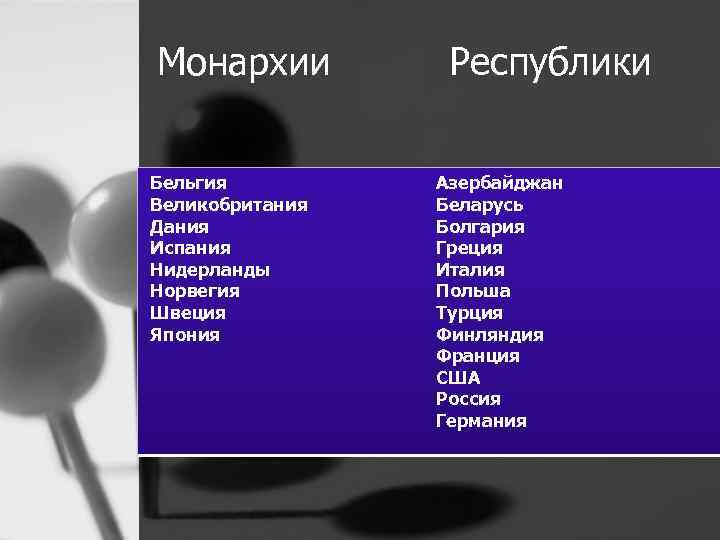 Монархии

Бельгия
Великобритания
Дания
Испания
Нидерланды
Норвегия
Швеция
Япония

Республики

Азербайджан
Беларусь
Болгария
Греция
Италия
Польша
Турция
Финляндия
Франция
США
Россия
Германия